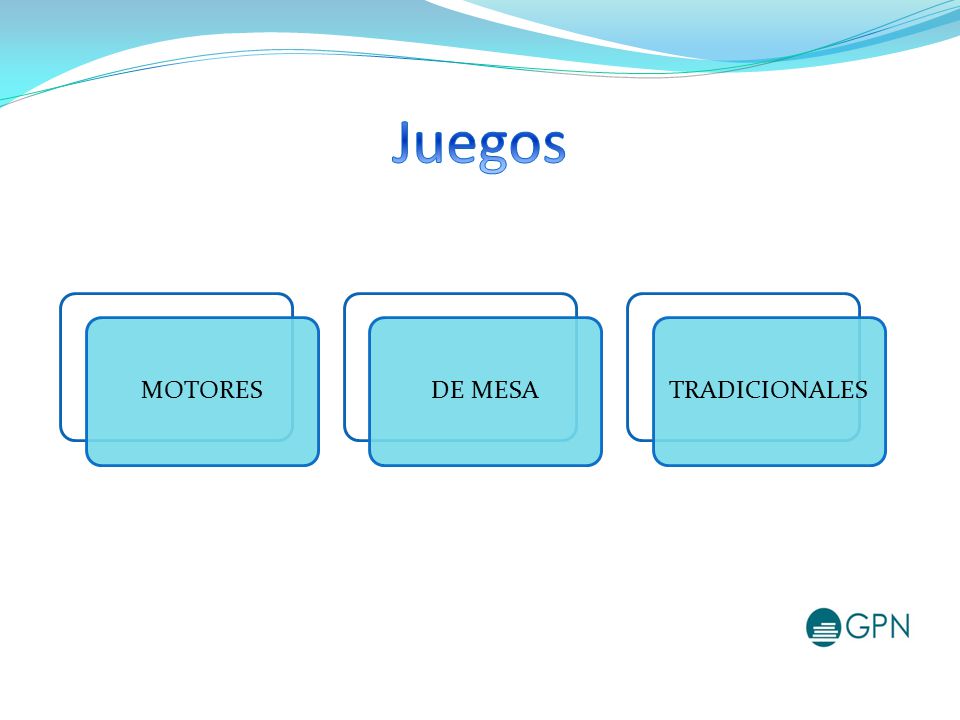 Juegos

MOTORES

DE MESA

TRADICIONALES

GPN